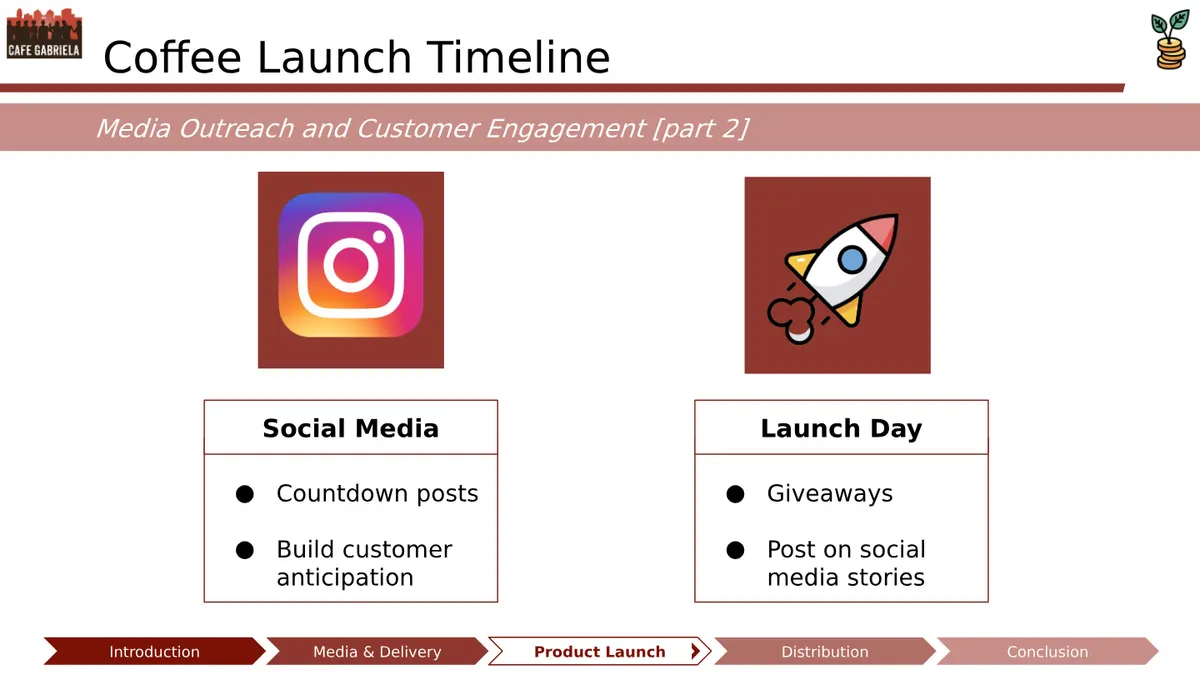 CAFE GABRIELA

Coffee Launch Timeline

Media Outreach and Customer Engagement [part 2]

Social Media

• Countdown posts

• Build customer anticipation

Launch Day

• Giveaways

• Post on social media stories

Introduction

Media & Delivery

Product Launch

Distribution

Conclusion